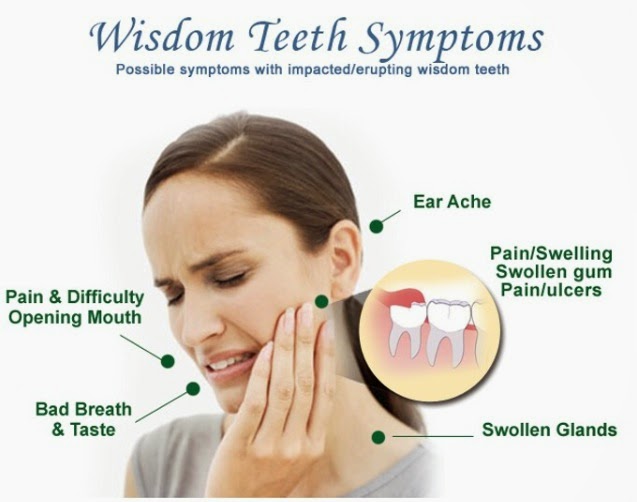 Wisdom Teeth Symptoms

Possible symptoms with impacted/erupting wisdom teeth

Ear Ache

Pain/Swelling
Swollen gum
Pain/ulcers

Pain & Difficulty
Opening Mouth

Bad Breath
& Taste

Swollen Glands